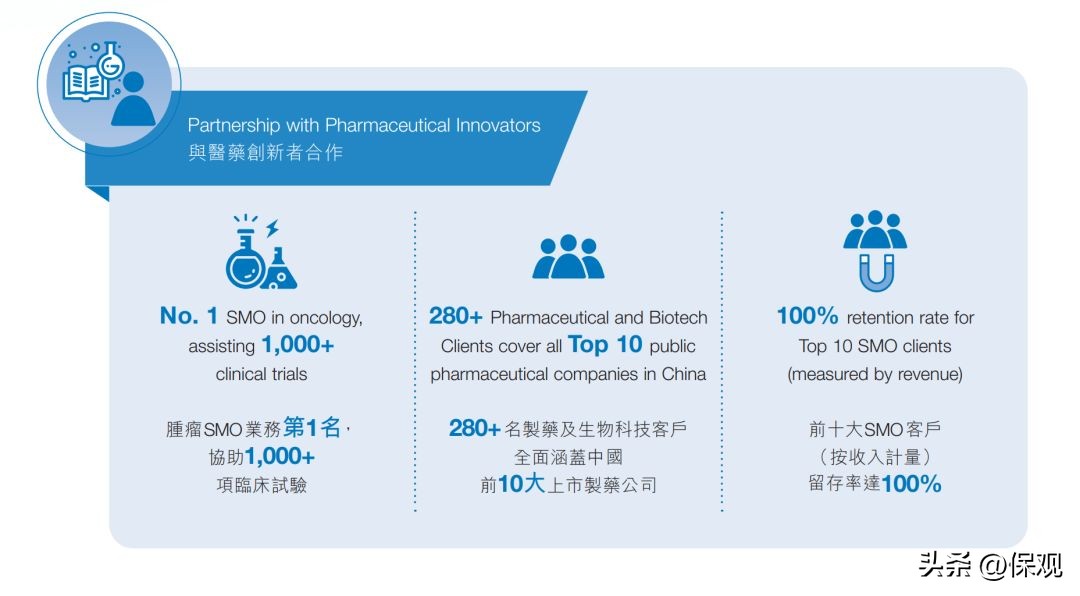 Partnership with Pharmaceutical Innovators
與醫藥創新者合作

No. 1 SMO in oncology, assisting 1,000+ clinical trials

腫瘤SMO業務第1名，協助1,000+項臨床試驗

280+ Pharmaceutical and Biotech Clients cover all Top 10 public pharmaceutical companies in China

280+名製藥及生物科技客戶全面涵蓋中國前10大上市製藥公司

100% retention rate for Top 10 SMO clients (measured by revenue)

前十大SMO客戶（按收入計量）留存率達100%

头条 @保观